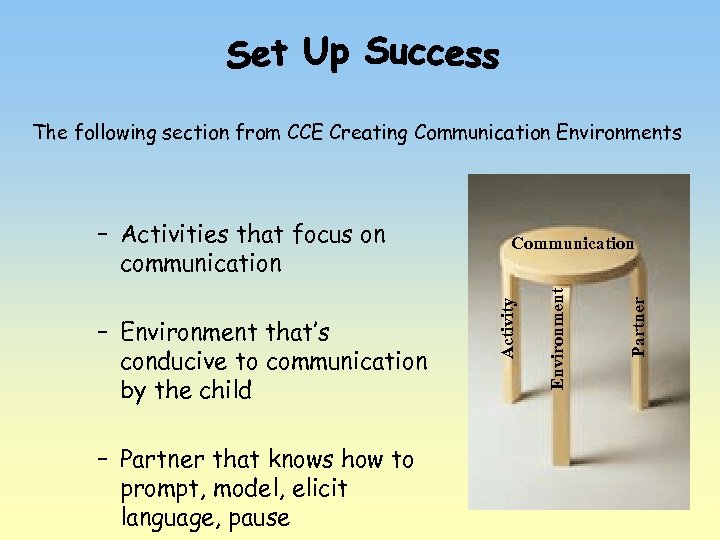 Set Up Success

The following section from CCE Creating Communication Environments

– Activities that focus on communication

– Environment that's conducive to communication by the child

– Partner that knows how to prompt, model, elicit language, pause

Communication
Activity
Environment
Partner